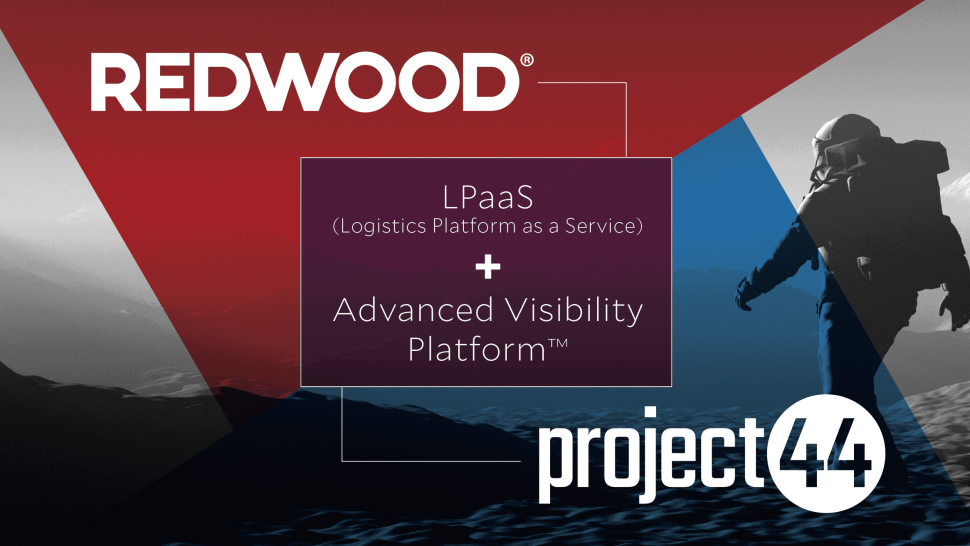 REDWOOD®

LPaaS
(Logistics Platform as a Service)
+
Advanced Visibility Platform™

project44